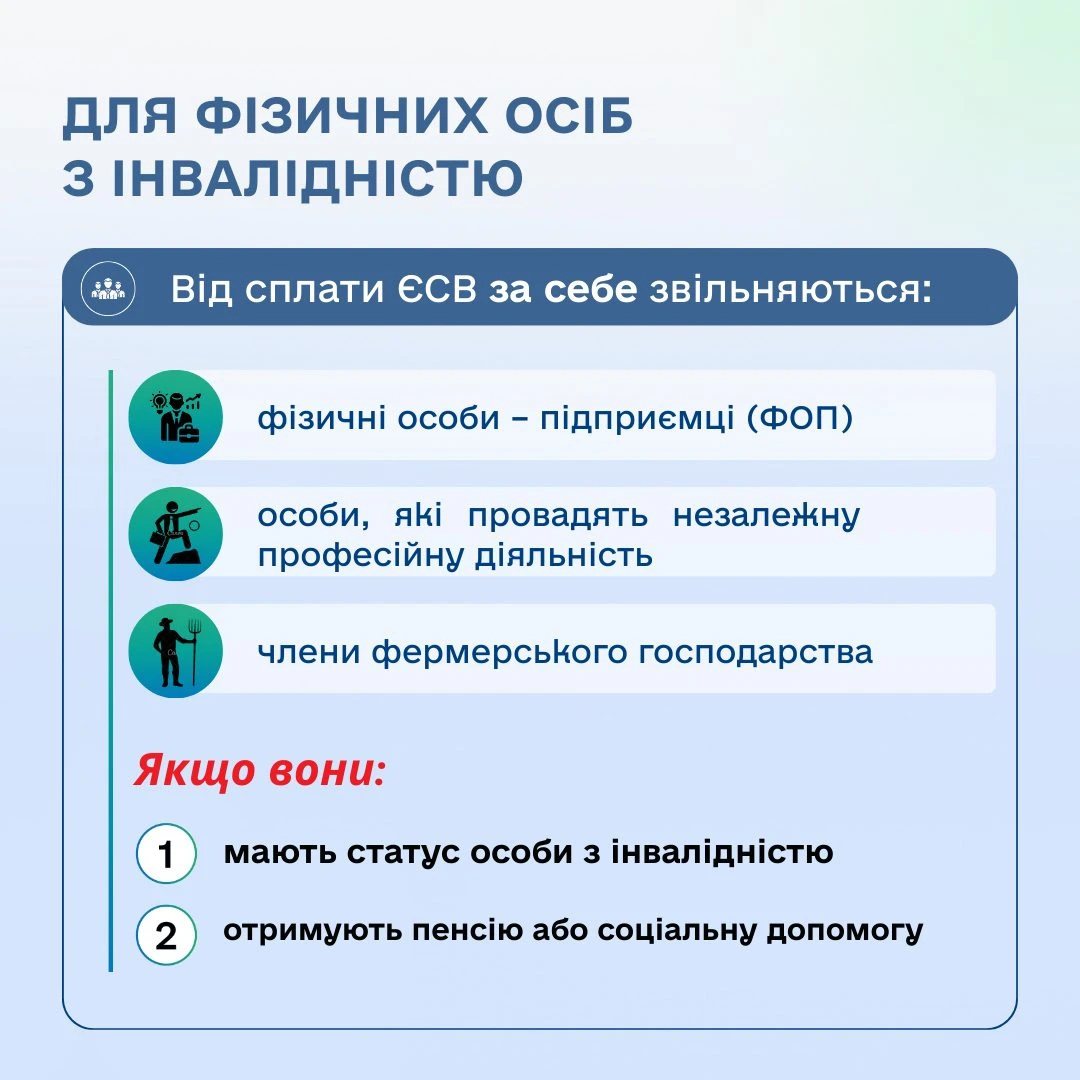 ДЛЯ ФІЗИЧНИХ ОСІБ З ІНВАЛІДНІСТЮ

Від сплати ЄСВ за себе звільняються:

фізичні особи – підприємці (ФОП)

особи, які провадять незалежну професійну діяльність

члени фермерського господарства

Якщо вони:

1 мають статус особи з інвалідністю

2 отримують пенсію або соціальну допомогу